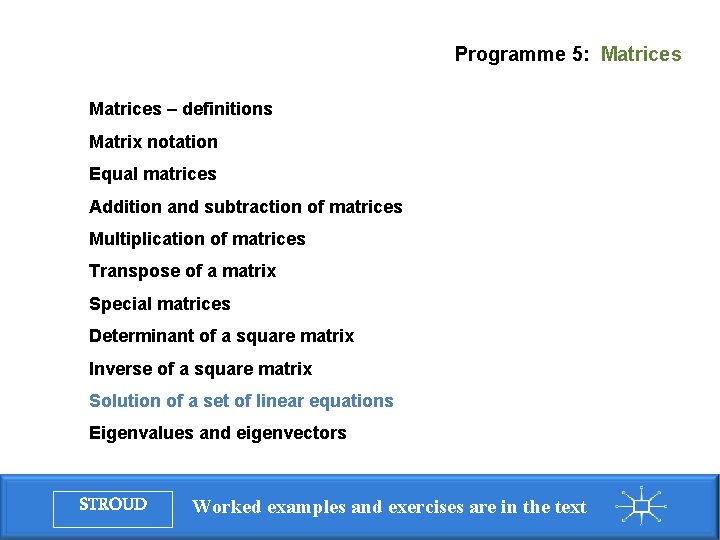 Programme 5: Matrices

Matrices – definitions

Matrix notation

Equal matrices

Addition and subtraction of matrices

Multiplication of matrices

Transpose of a matrix

Special matrices

Determinant of a square matrix

Inverse of a square matrix

Solution of a set of linear equations

Eigenvalues and eigenvectors

STROUD

Worked examples and exercises are in the text